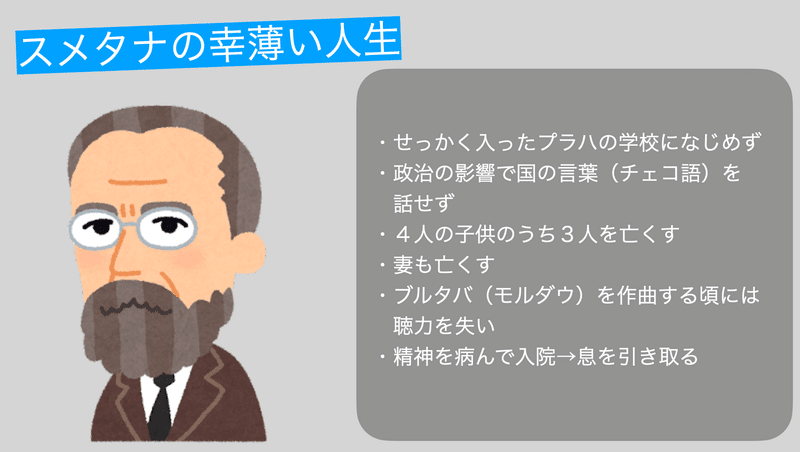 スメタナの幸薄い人生

・せっかく入ったプラハの学校になじめず
・政治の影響で国の言葉（チェコ語）を話せず
・４人の子供のうち３人を亡くす
・妻も亡くす
・ブルタバ（モルダウ）を作曲する頃には聴力を失い
・精神を病んで入院→息を引き取る